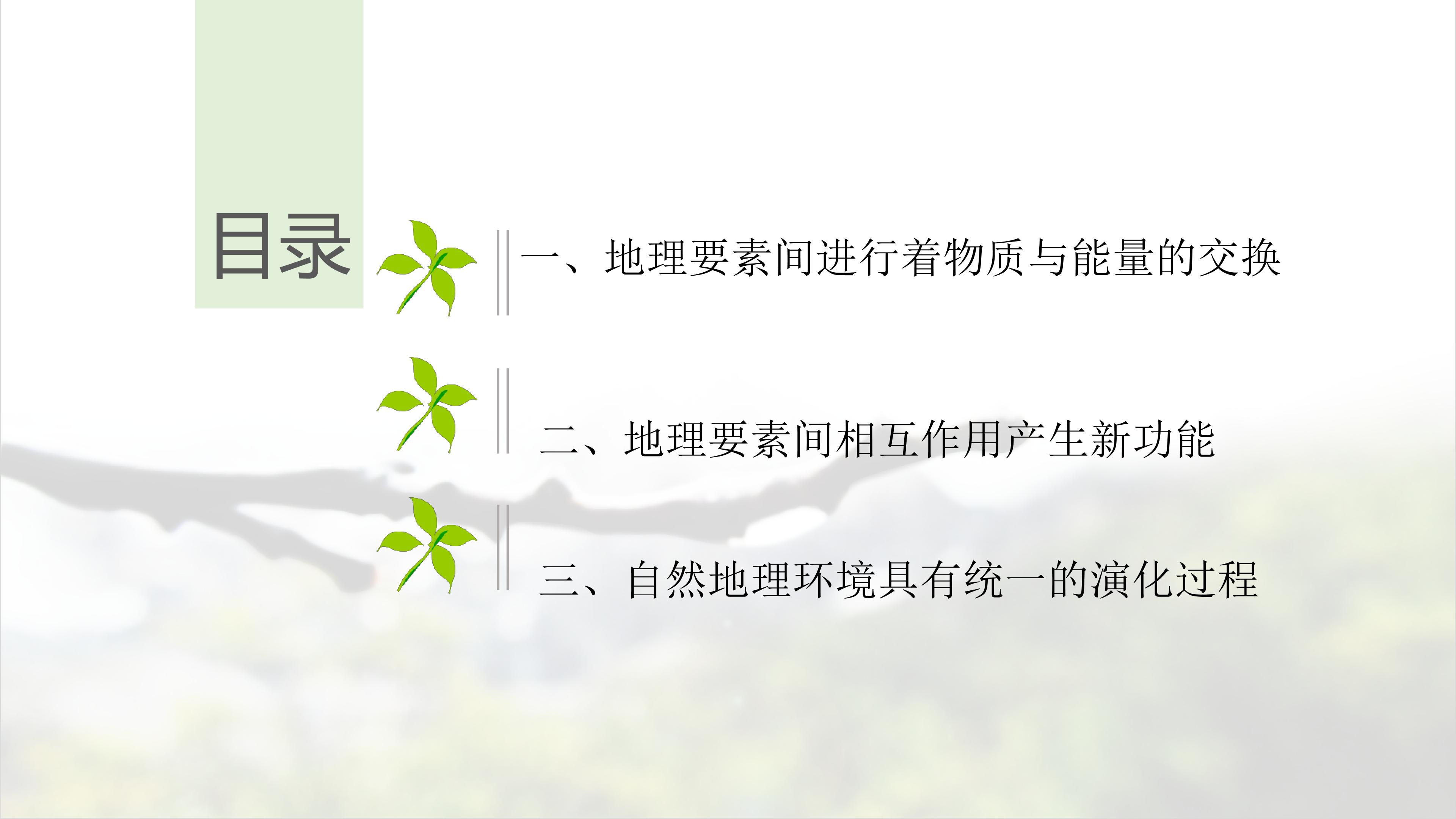 目录

一、地理要素间进行着物质与能量的交换

二、地理要素间相互作用产生新功能

三、自然地理环境具有统一的演化过程